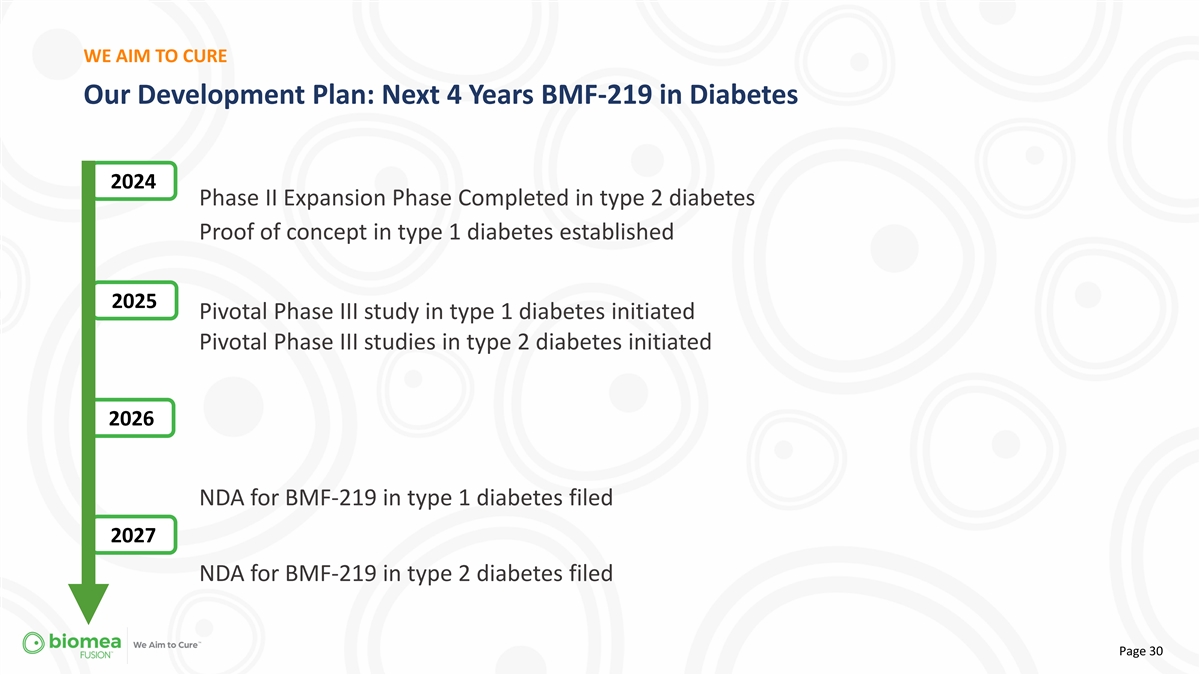 WE AIM TO CURE

Our Development Plan: Next 4 Years BMF-219 in Diabetes

2024

Phase II Expansion Phase Completed in type 2 diabetes

Proof of concept in type 1 diabetes established

2025

Pivotal Phase III study in type 1 diabetes initiated

Pivotal Phase III studies in type 2 diabetes initiated

2026

NDA for BMF-219 in type 1 diabetes filed

2027

NDA for BMF-219 in type 2 diabetes filed

biomea FUSION™

We Aim to Cure™

Page 30